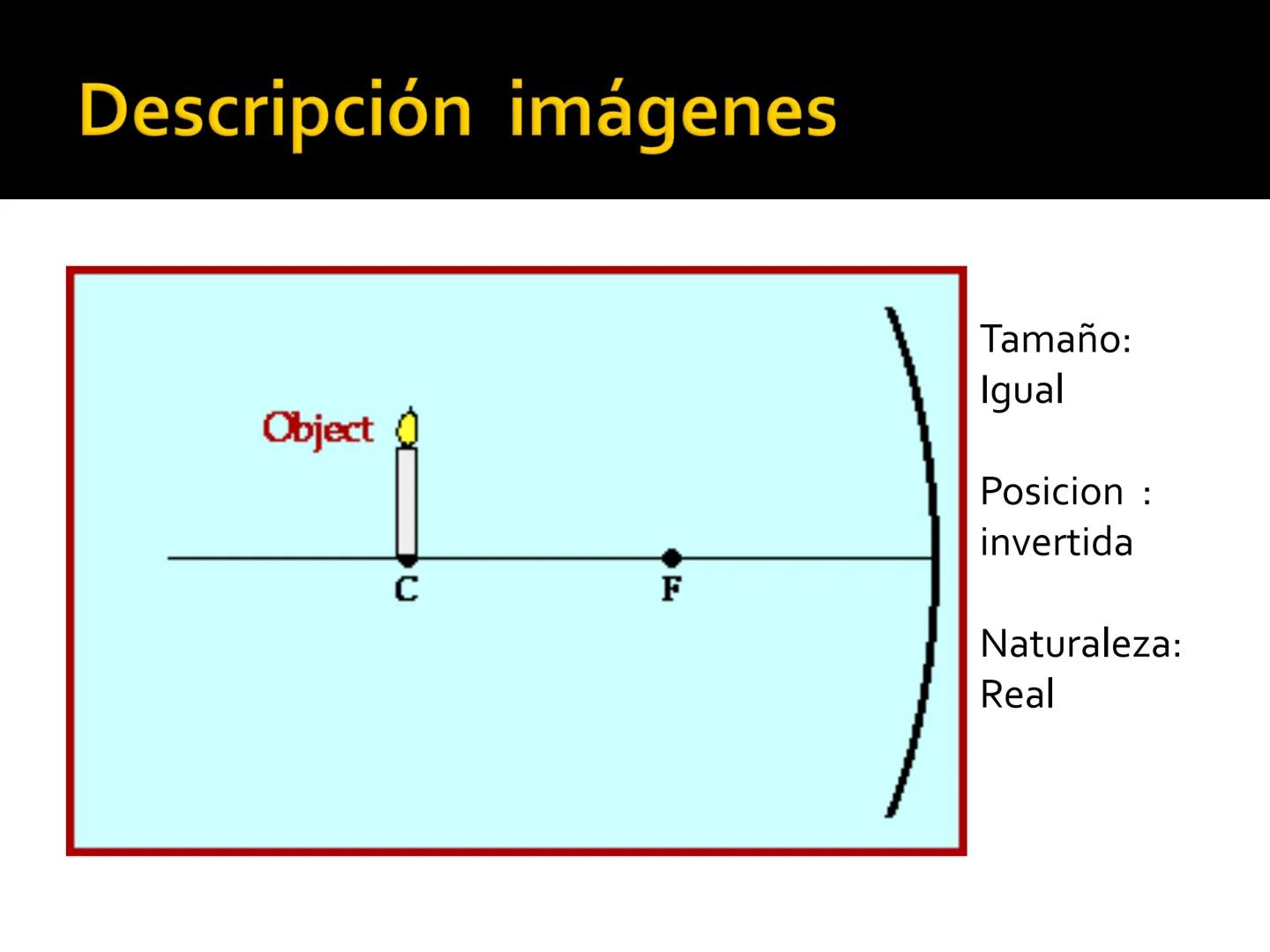 Descripción imágenes

Object

C

F

Tamaño: Igual

Posicion : invertida

Naturaleza: Real